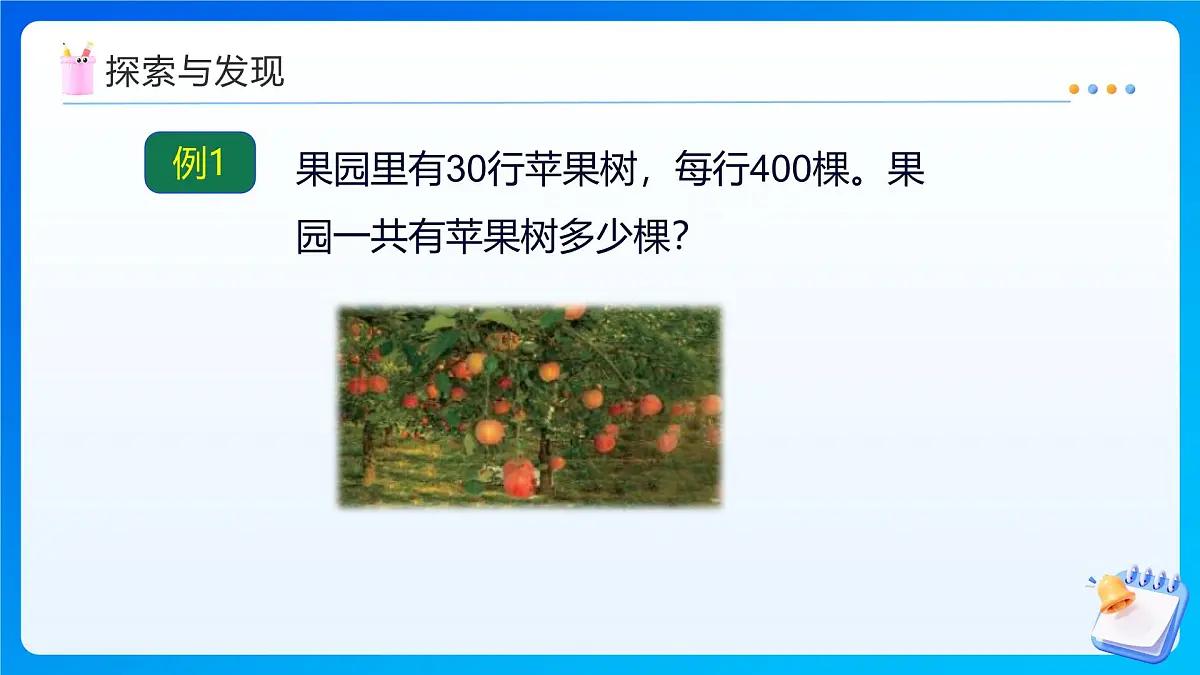 探索与发现

例1

果园里有30行苹果树，每行400棵。果园一共有苹果树多少棵？